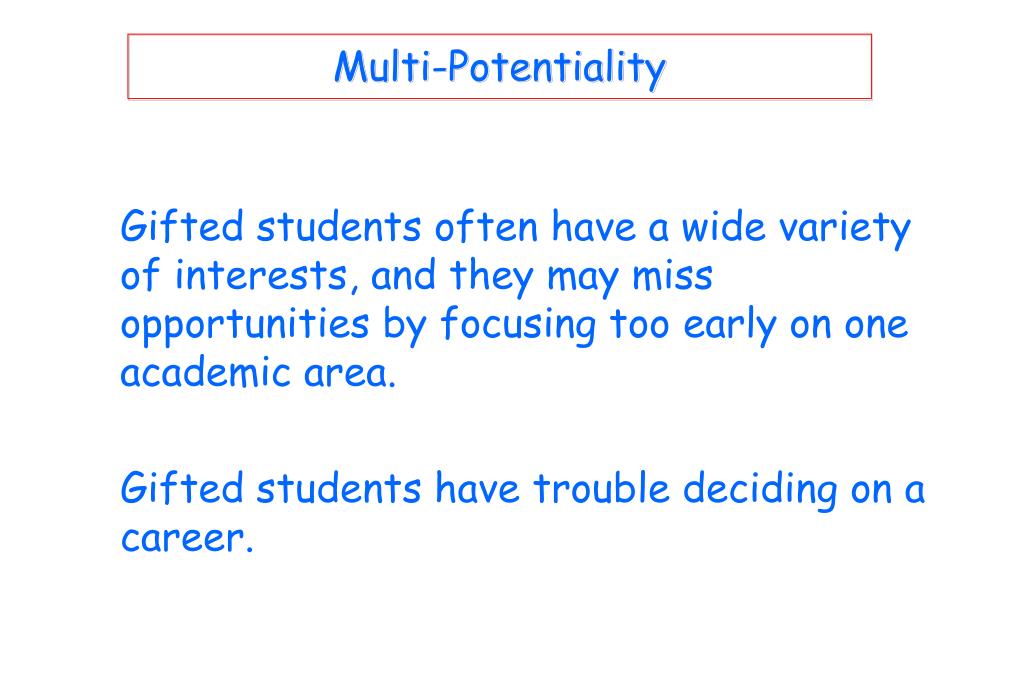 Multi-Potentiality

Gifted students often have a wide variety of interests, and they may miss opportunities by focusing too early on one academic area.

Gifted students have trouble deciding on a career.